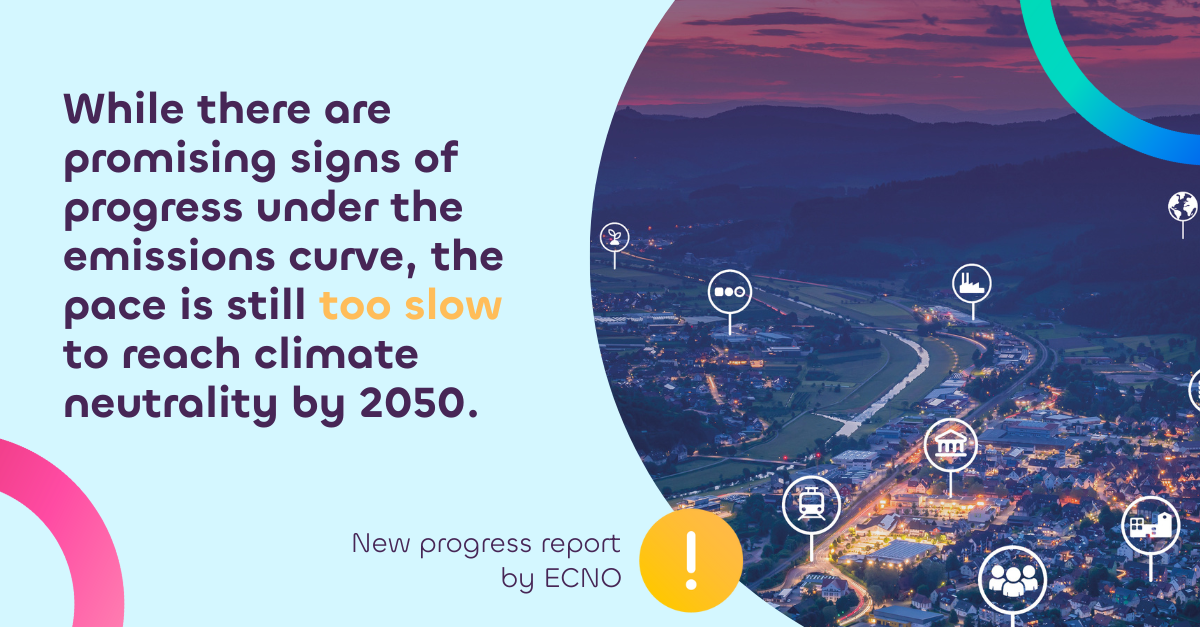 While there are promising signs of progress under the emissions curve, the pace is still too slow to reach climate neutrality by 2050.

New progress report by ECNO

!